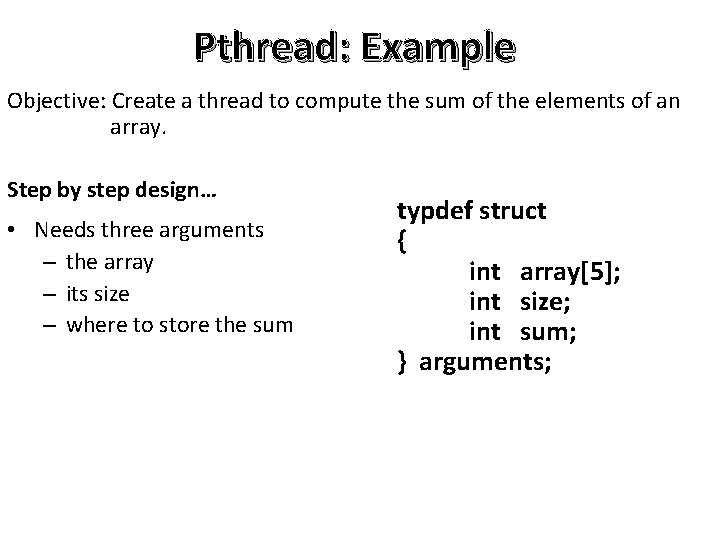 Pthread: Example

Objective: Create a thread to compute the sum of the elements of an array.

Step by step design…

• Needs three arguments
 – the array
 – its size
 – where to store the sum

typdef struct
{
 int array[5];
 int size;
 int sum;
} arguments;